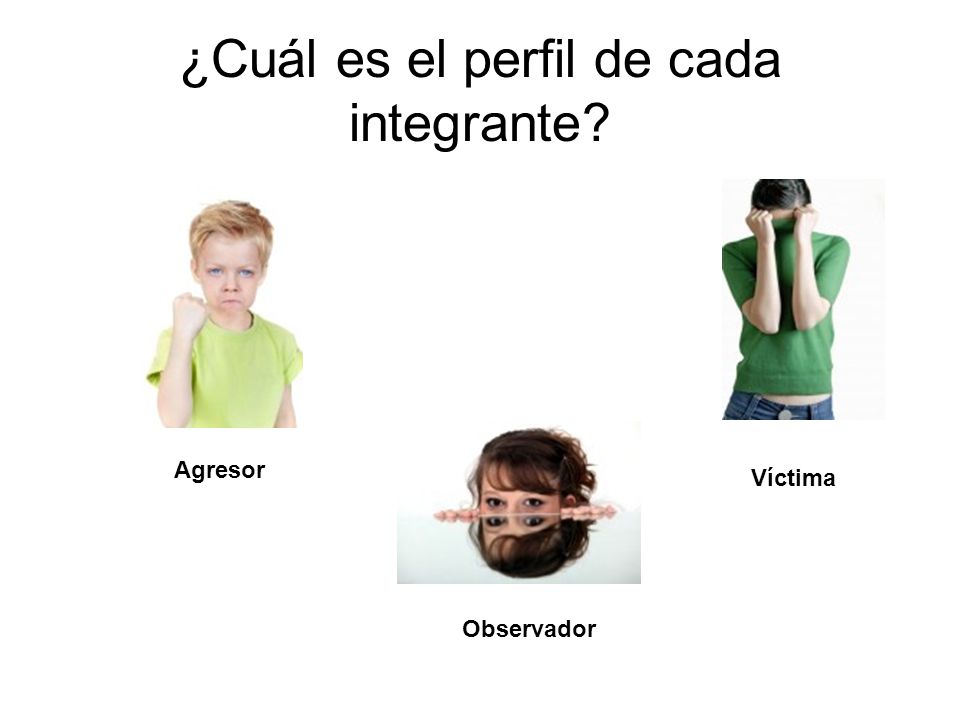 ¿Cuál es el perfil de cada integrante?

Agresor

Víctima

Observador